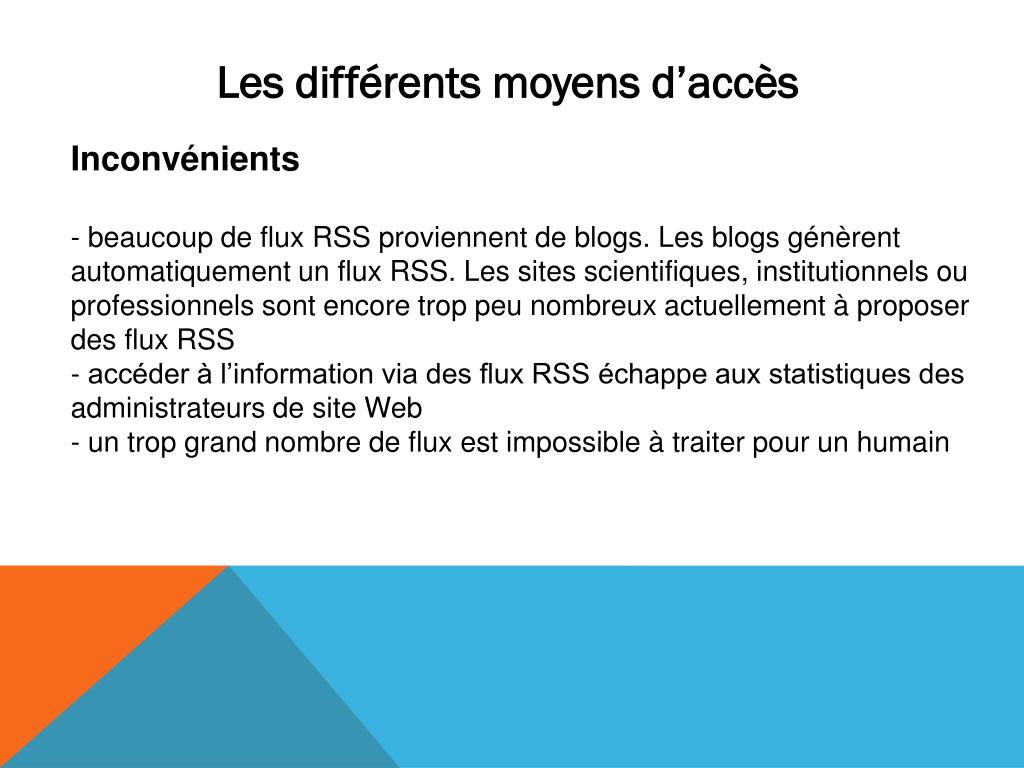 Les différents moyens d’accès

Inconvénients

- beaucoup de flux RSS proviennent de blogs. Les blogs génèrent automatiquement un flux RSS. Les sites scientifiques, institutionnels ou professionnels sont encore trop peu nombreux actuellement à proposer des flux RSS
- accéder à l’information via des flux RSS échappe aux statistiques des administrateurs de site Web
- un trop grand nombre de flux est impossible à traiter pour un humain